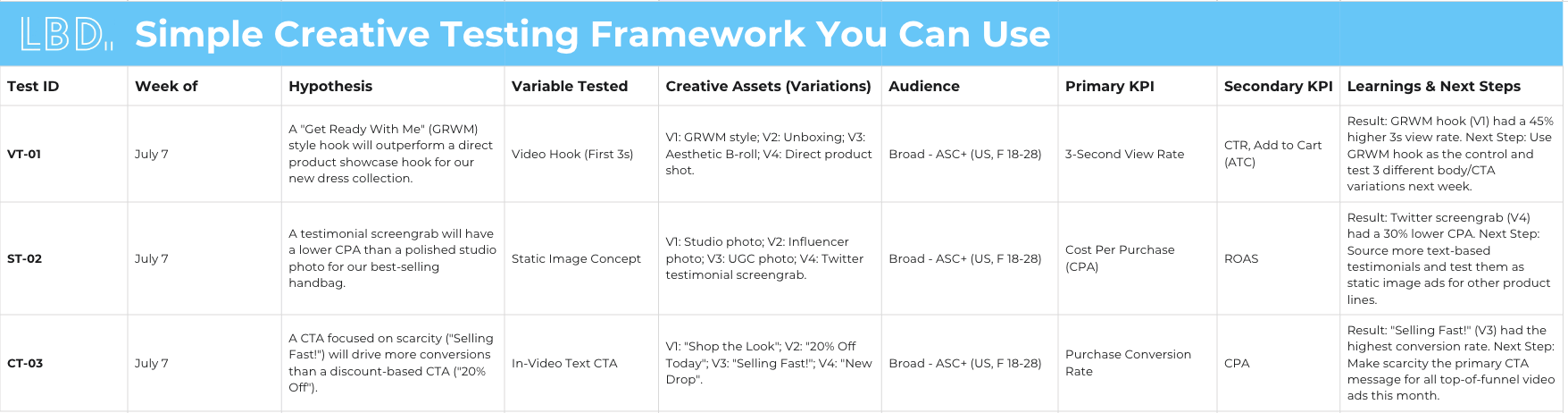 LBD Simple Creative Testing Framework You Can Use

| Test ID | Week of | Hypothesis | Variable Tested | Creative Assets (Variations) | Audience | Primary KPI | Secondary KPI | Learnings & Next Steps |
|---|---|---|---|---|---|---|---|---|
| VT-01 | July 7 | A "Get Ready With Me" (GRWM) style hook will outperform a direct product showcase hook for our new dress collection. | Video Hook (First 3s) | V1: GRWM style; V2: Unboxing; V3: Aesthetic B-roll; V4: Direct product shot. | Broad - ASC+ (US, F 18-28) | 3-Second View Rate | CTR, Add to Cart (ATC) | Result: GRWM hook (V1) had a 45% higher 3s view rate. Next Step: Use GRWM hook as the control and test 3 different body/CTA variations next week. |
| ST-02 | July 7 | A testimonial screengrab will have a lower CPA than a polished studio photo for our best-selling handbag. | Static Image Concept | V1: Studio photo; V2: Influencer photo; V3: UGC photo; V4: Twitter testimonial screengrab. | Broad - ASC+ (US, F 18-28) | Cost Per Purchase (CPA) | ROAS | Result: Twitter screengrab (V4) had a 30% lower CPA. Next Step: Source more text-based testimonials and test them as static image ads for other product lines. |
| CT-03 | July 7 | A CTA focused on scarcity ("Selling Fast!") will drive more conversions than a discount-based CTA ("20% Off"). | In-Video Text CTA | V1: "Shop the Look"; V2: "20% Off Today"; V3: "Selling Fast!"; V4: "New Drop". | Broad - ASC+ (US, F 18-28) | Purchase Conversion Rate | CPA | Result: "Selling Fast!" (V3) had the highest conversion rate. Next Step: Make scarcity the primary CTA message for all top-of-funnel video ads this month. |